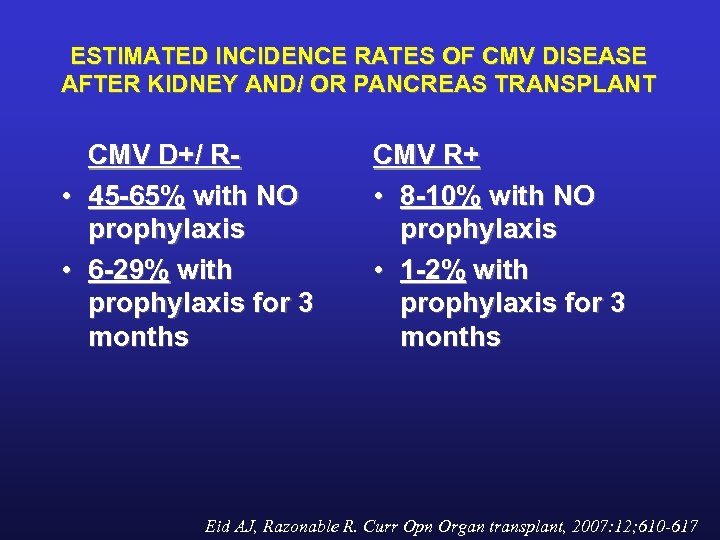 ESTIMATED INCIDENCE RATES OF CMV DISEASE AFTER KIDNEY AND/ OR PANCREAS TRANSPLANT

CMV D+/ R-

• 45-65% with NO prophylaxis

• 6-29% with prophylaxis for 3 months

CMV R+

• 8-10% with NO prophylaxis

• 1-2% with prophylaxis for 3 months

Eid AJ, Razonable R. Curr Opn Organ transplant, 2007:12;610-617